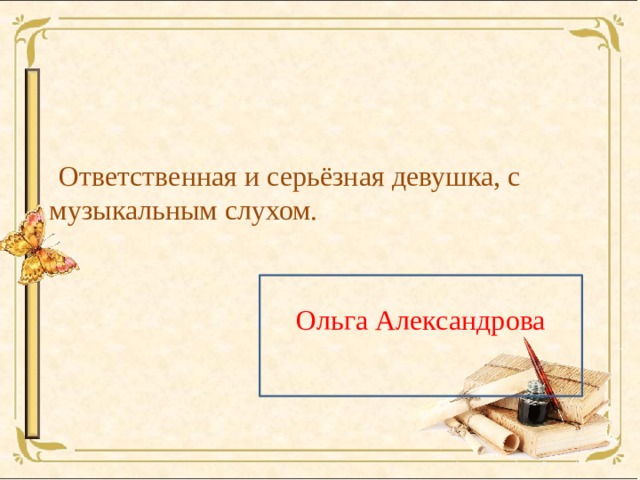 Ответственная и серьёзная девушка, с музыкальным слухом.

Ольга Александрова